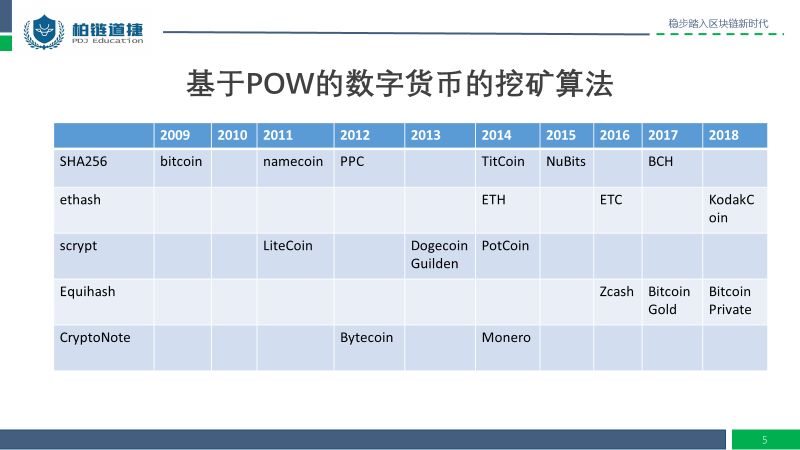 柏链道捷
PDJ Education

稳步踏入区块链新时代

基于POW的数字货币的挖矿算法

| | 2009 | 2010 | 2011 | 2012 | 2013 | 2014 | 2015 | 2016 | 2017 | 2018 |
|---|---|---|---|---|---|---|---|---|---|---|
| SHA256 | bitcoin | | namecoin | PPC | | TitCoin | NuBits | | BCH | |
| ethash | | | | | | ETH | | ETC | | KodakCoin |
| scrypt | | | LiteCoin | | Dogecoin Guilden | PotCoin | | | | |
| Equihash | | | | | | | | Zcash | Bitcoin Gold | Bitcoin Private |
| CryptoNote | | | | Bytecoin | | Monero | | | | |

5